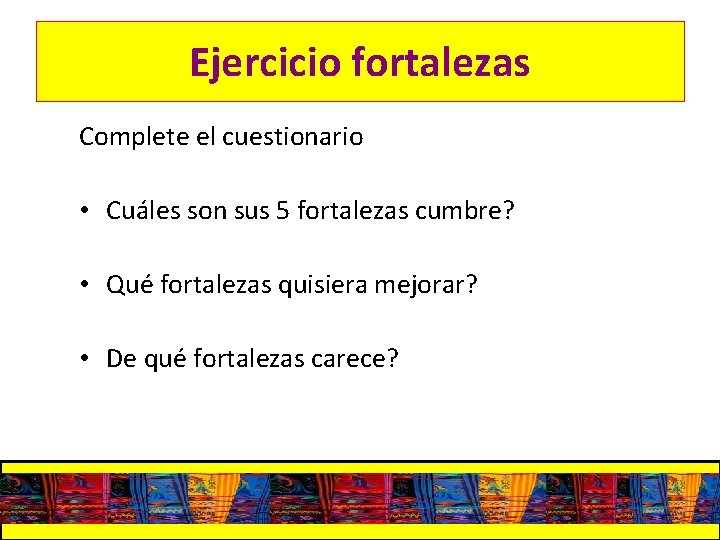 Ejercicio fortalezas

Complete el cuestionario

• Cuáles son sus 5 fortalezas cumbre?

• Qué fortalezas quisiera mejorar?

• De qué fortalezas carece?